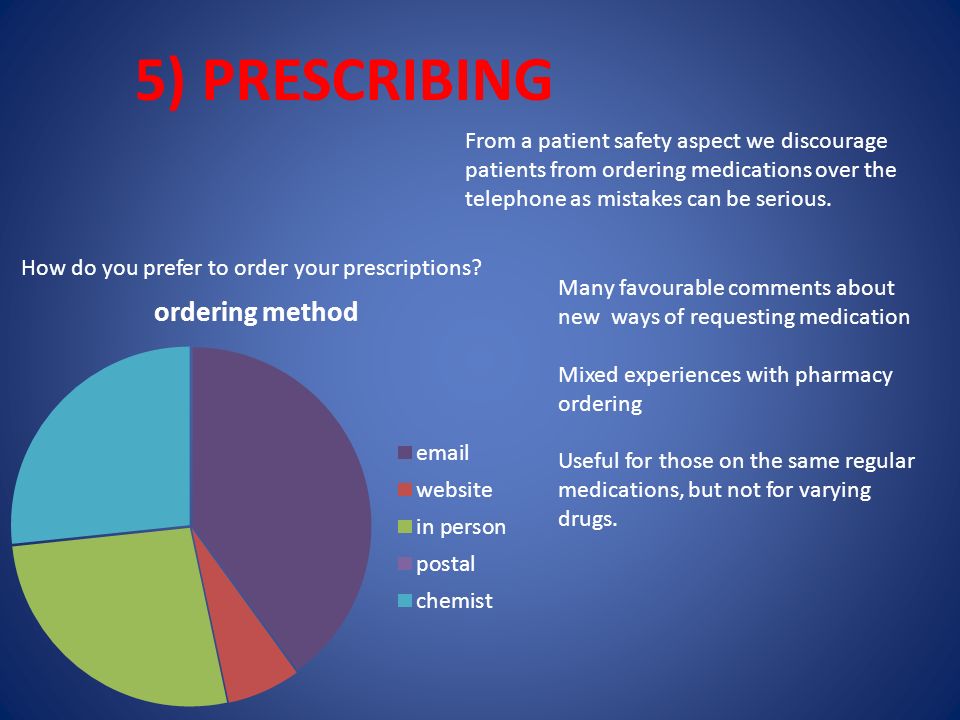 5) PRESCRIBING

From a patient safety aspect we discourage patients from ordering medications over the telephone as mistakes can be serious.

How do you prefer to order your prescriptions?

ordering method

email
website
in person
postal
chemist

Many favourable comments about new ways of requesting medication

Mixed experiences with pharmacy ordering

Useful for those on the same regular medications, but not for varying drugs.